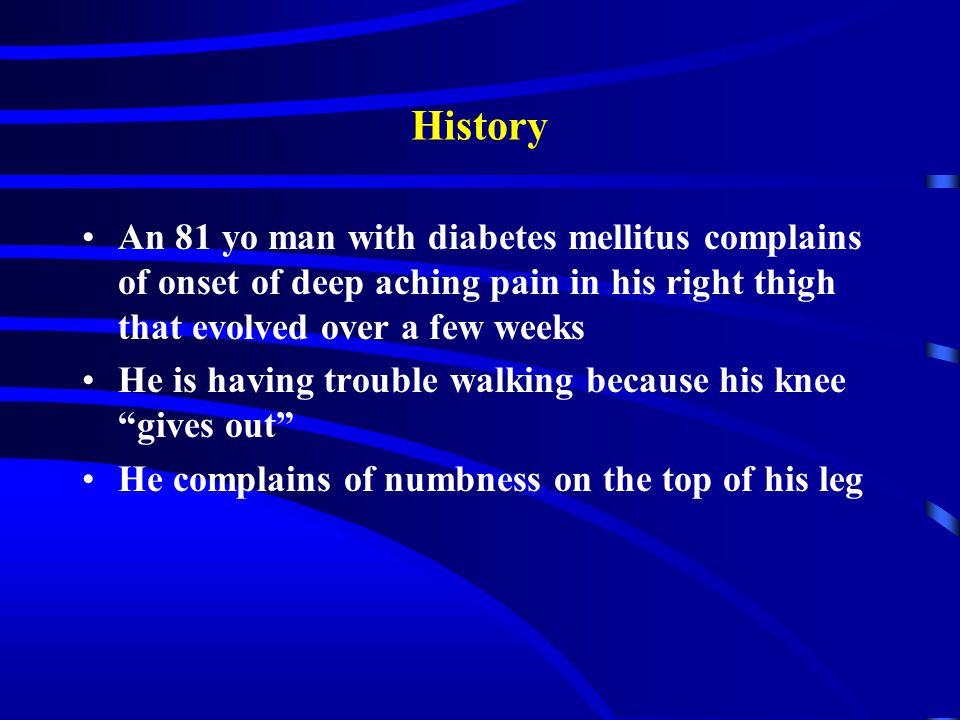 History

• An 81 yo man with diabetes mellitus complains of onset of deep aching pain in his right thigh that evolved over a few weeks
• He is having trouble walking because his knee “gives out”
• He complains of numbness on the top of his leg